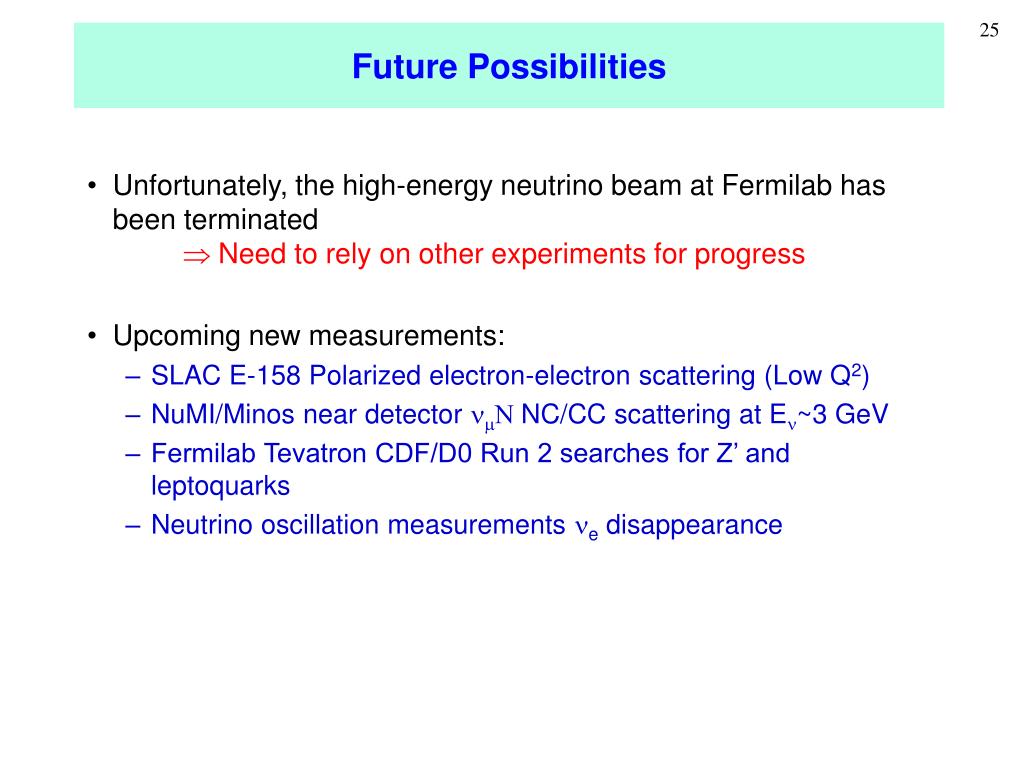 25

Future Possibilities

• Unfortunately, the high-energy neutrino beam at Fermilab has been terminated
$\Rightarrow$ Need to rely on other experiments for progress

• Upcoming new measurements:
– SLAC E-158 Polarized electron-electron scattering (Low $Q^2$)
– NuMI/Minos near detector $\nu_\mu N$ NC/CC scattering at $E_\nu$~3 GeV
– Fermilab Tevatron CDF/D0 Run 2 searches for Z’ and leptoquarks
– Neutrino oscillation measurements $\nu_e$ disappearance